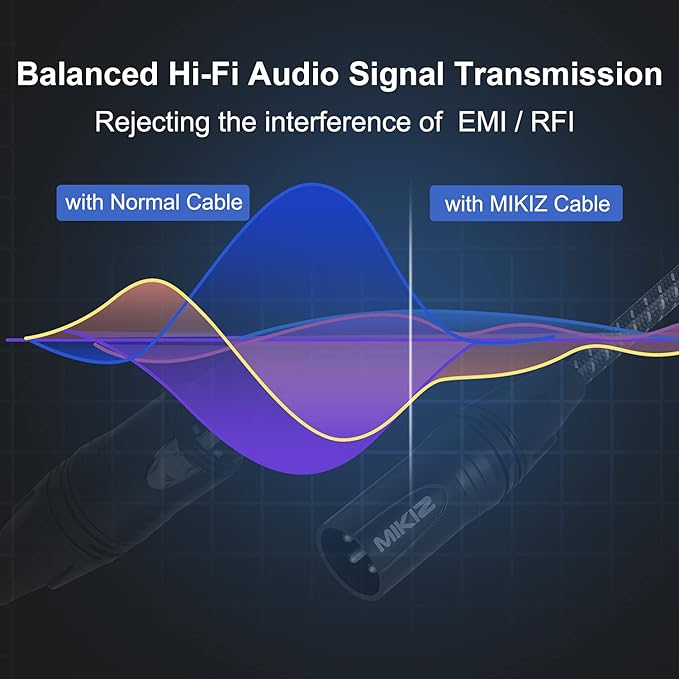 Balanced Hi-Fi Audio Signal Transmission
Rejecting the interference of EMI / RFI

with Normal Cable

with MIKIZ Cable

MIKIZ